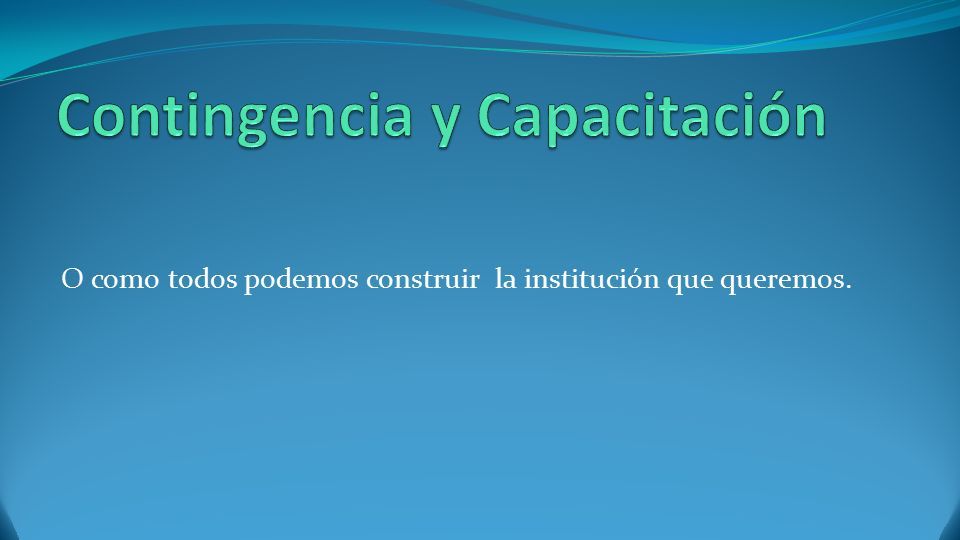 Contingencia y Capacitación

O como todos podemos construir la institución que queremos.